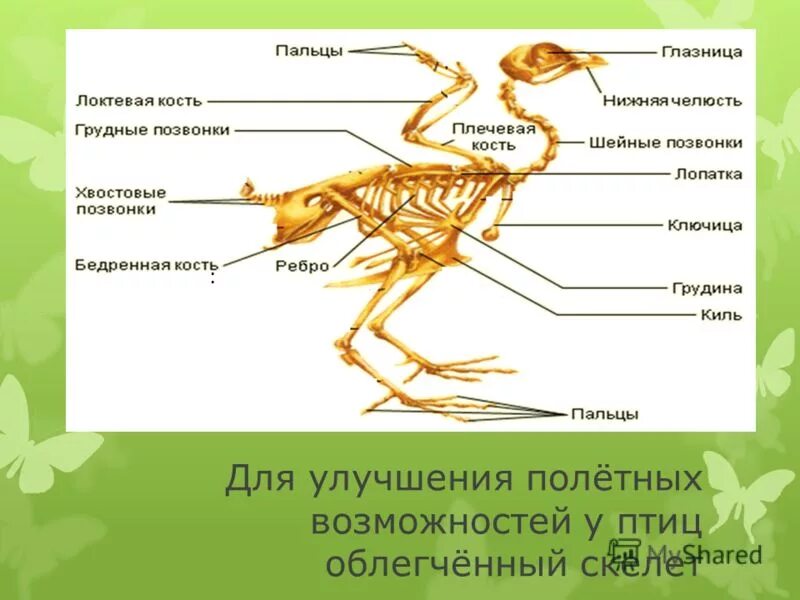 Пальцы
Локтевая кость
Грудные позвонки
Хвостовые позвонки
Бедренная кость
Ребро
Плечевая кость
Глазница
Нижняя челюсть
Шейные позвонки
Лопатка
Ключица
Грудина
Киль
Пальцы

Для улучшения полётных возможностей у птиц облегчённый скелет

MyShared